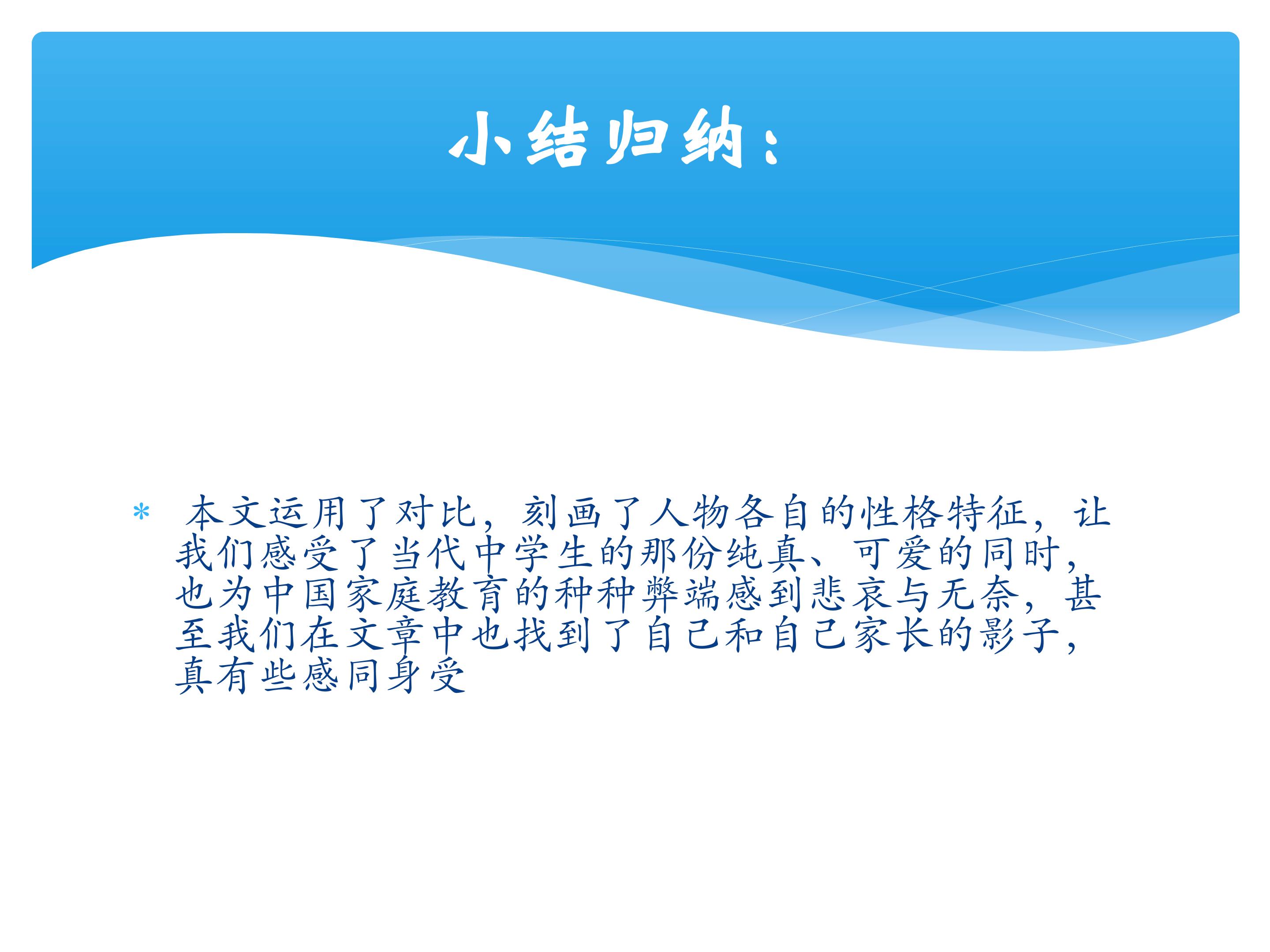 小结归纳：

* 本文运用了对比，刻画了人物各自的性格特征，让我们感受了当代中学生的那份纯真、可爱的同时，也为中国家庭教育的种种弊端感到悲哀与无奈，甚至我们在文章中也找到了自己和自己家长的影子，真有些感同身受